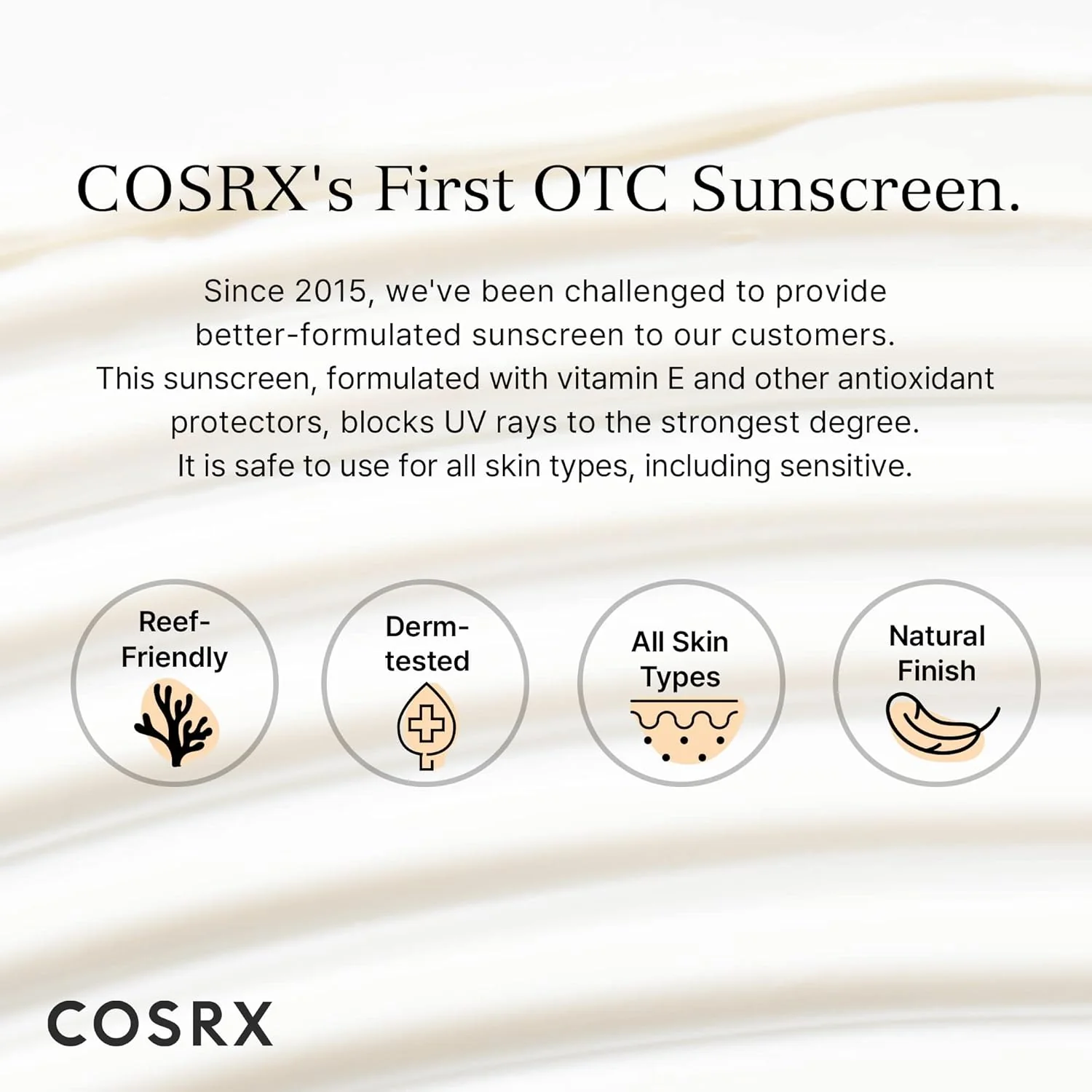 COSRX's First OTC Sunscreen.

Since 2015, we've been challenged to provide better-formulated sunscreen to our customers. This sunscreen, formulated with vitamin E and other antioxidant protectors, blocks UV rays to the strongest degree. It is safe to use for all skin types, including sensitive.

Reef-Friendly

Derm-tested

All Skin Types

Natural Finish

COSRX